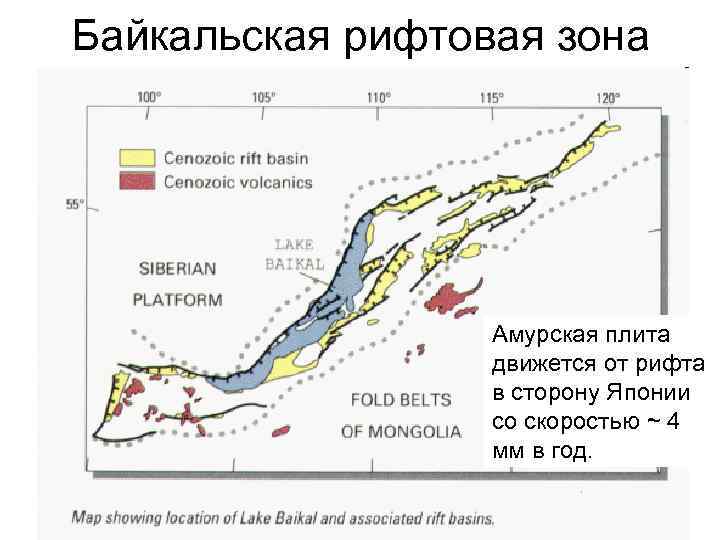 Байкальская рифтовая зона

100° 105° 110° 115° 120°

55°

Cenozoic rift basin
Cenozoic volcanics

LAKE BAIKAL

SIBERIAN PLATFORM

FOLD BELTS OF MONGOLIA

Амурская плита движется от рифта в сторону Японии со скоростью ~ 4 мм в год.

Map showing location of Lake Baikal and associated rift basins.